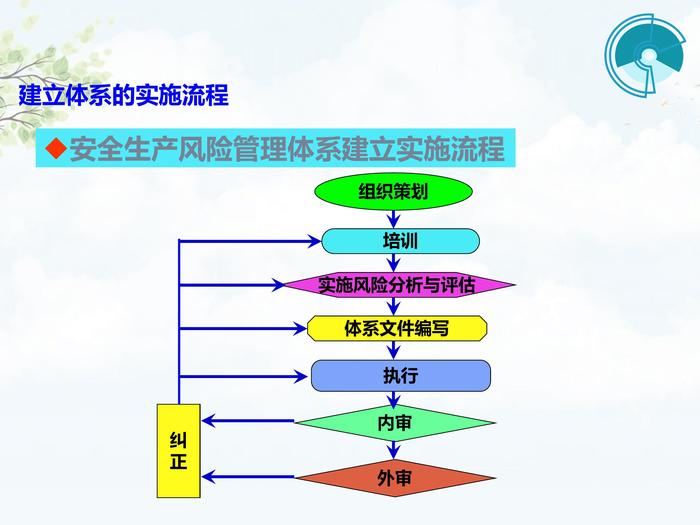 建立体系的实施流程

◆安全生产风险管理体系建立实施流程

组织策划

培训

实施风险分析与评估

体系文件编写

执行

内审

外审

纠正